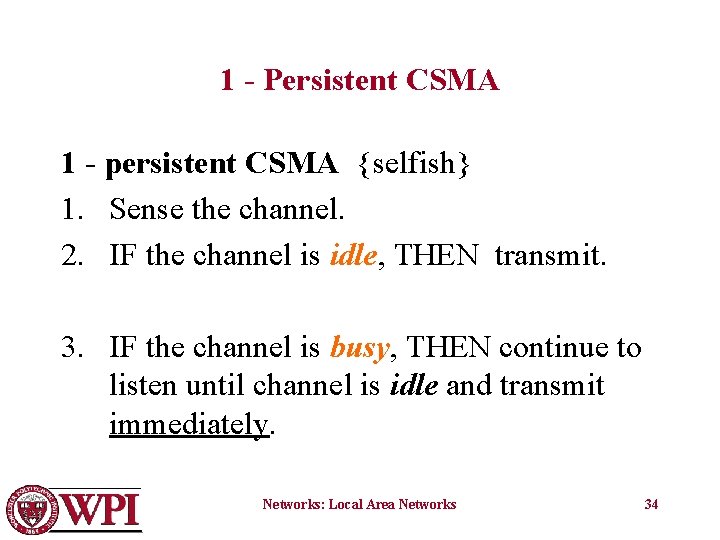 1 - Persistent CSMA

1 - persistent CSMA {selfish}

1. Sense the channel.
2. IF the channel is idle, THEN transmit.

3. IF the channel is busy, THEN continue to listen until channel is idle and transmit immediately.

WPI

Networks: Local Area Networks

34